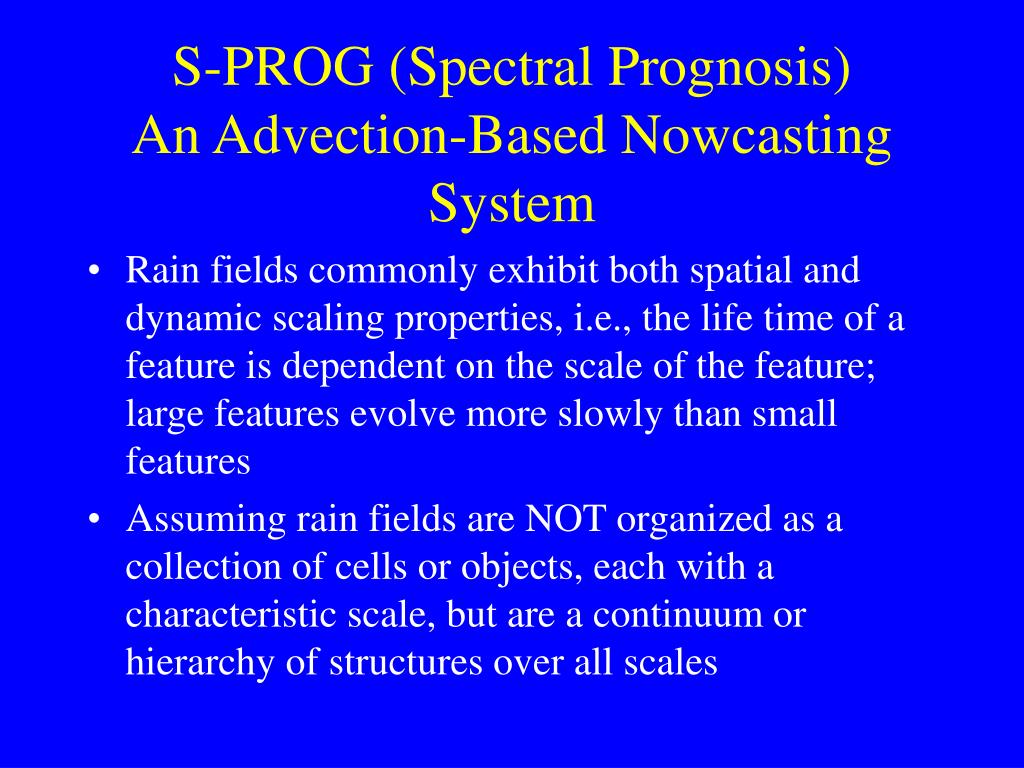 S-PROG (Spectral Prognosis)
An Advection-Based Nowcasting System

• Rain fields commonly exhibit both spatial and dynamic scaling properties, i.e., the life time of a feature is dependent on the scale of the feature; large features evolve more slowly than small features

• Assuming rain fields are NOT organized as a collection of cells or objects, each with a characteristic scale, but are a continuum or hierarchy of structures over all scales